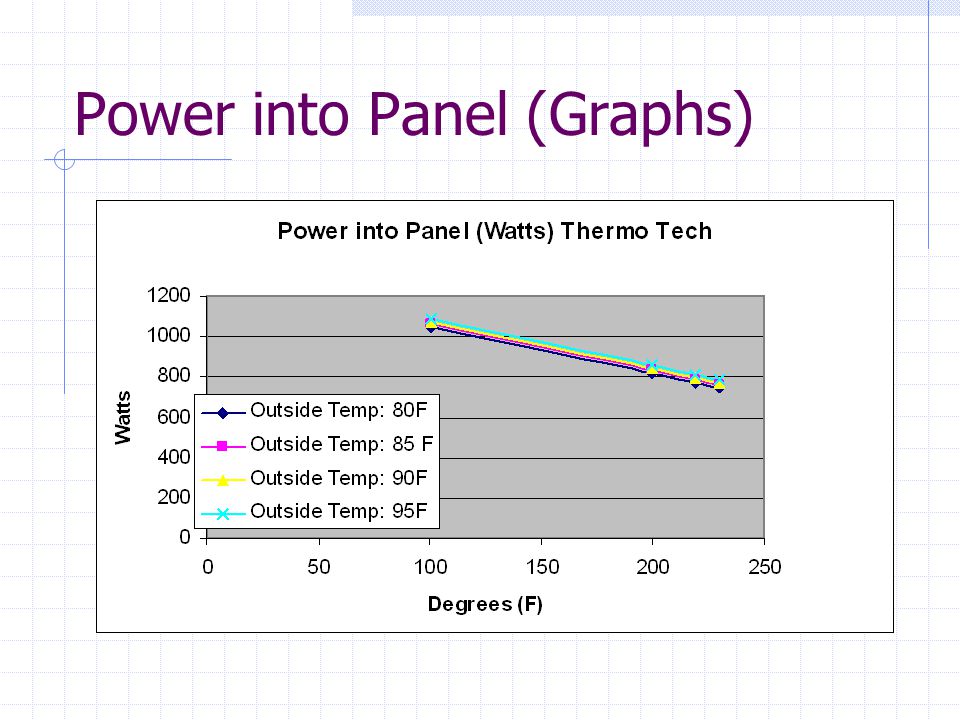 Power into Panel (Graphs)

Power into Panel (Watts) Thermo Tech

1200
1000
800
600
400
200
0

Watts

Outside Temp: 80F
Outside Temp: 85 F
Outside Temp: 90F
Outside Temp: 95F

0 50 100 150 200 250

Degrees (F)